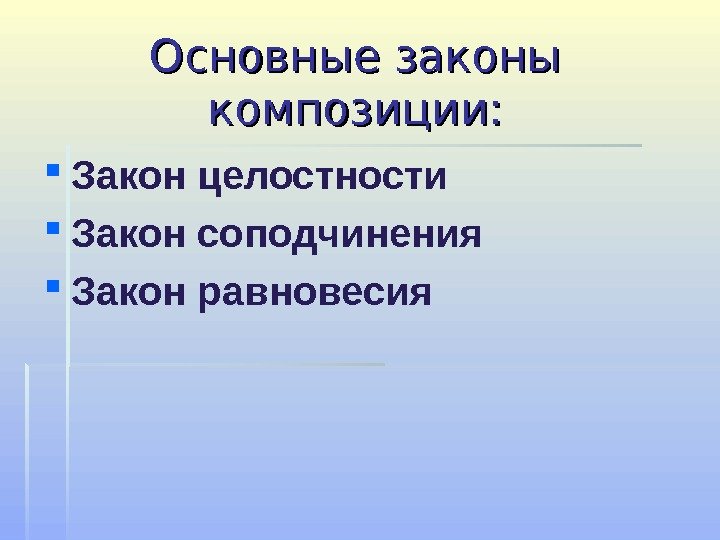 Основные законы композиции:

- Закон целостности
- Закон соподчинения
- Закон равновесия